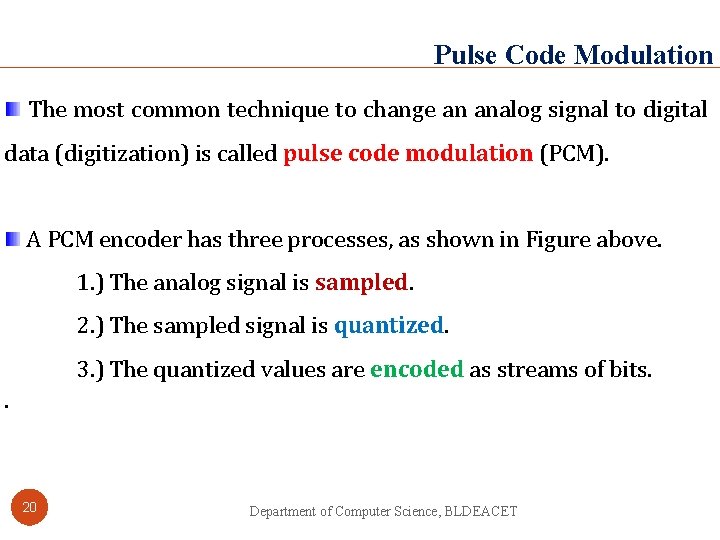 Pulse Code Modulation

The most common technique to change an analog signal to digital data (digitization) is called pulse code modulation (PCM).

A PCM encoder has three processes, as shown in Figure above.

1.) The analog signal is sampled.

2.) The sampled signal is quantized.

3.) The quantized values are encoded as streams of bits.

.

20

Department of Computer Science, BLDEACET